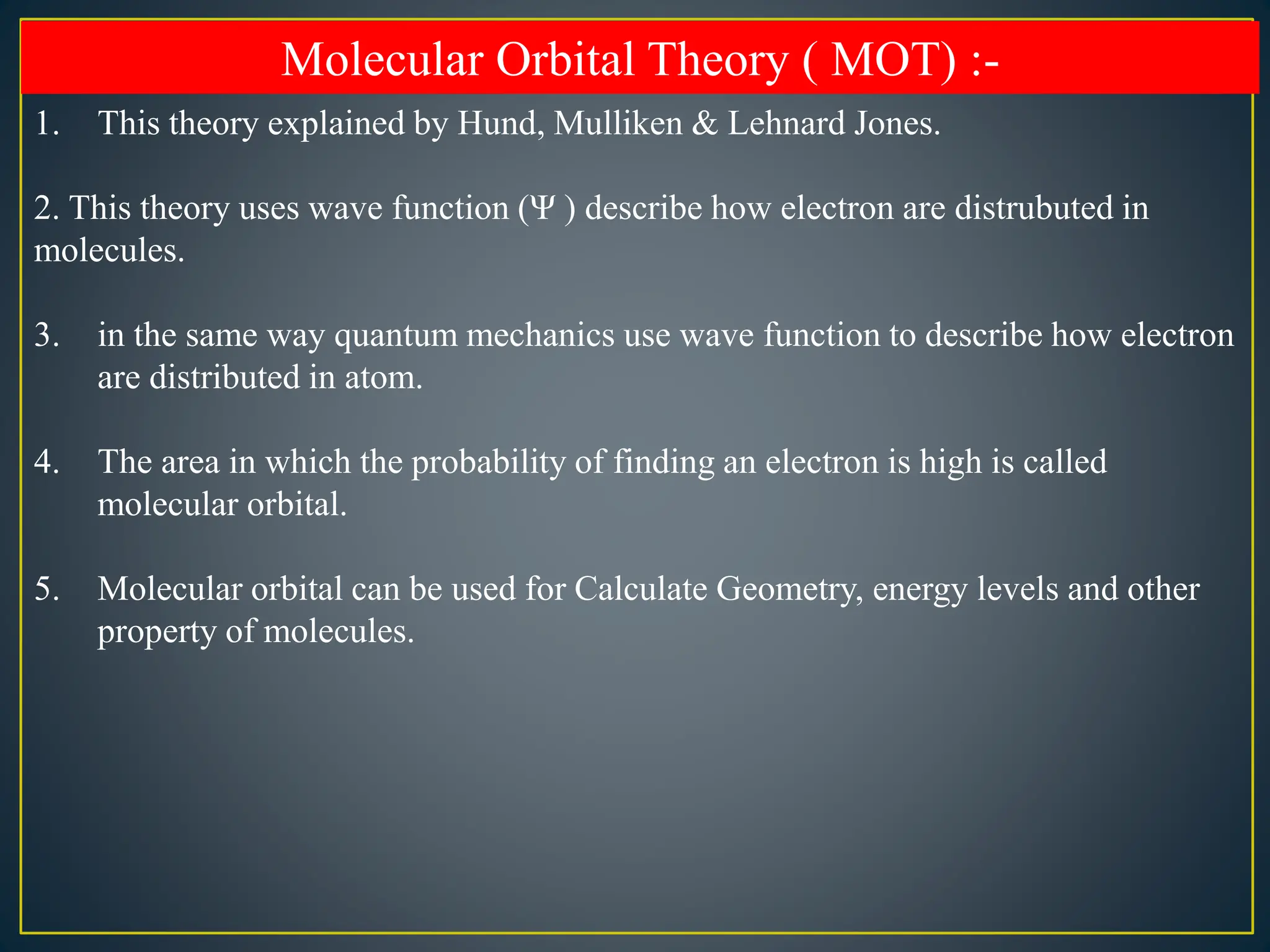 Molecular Orbital Theory ( MOT) :-

1. This theory explained by Hund, Mulliken & Lehnard Jones.

2. This theory uses wave function (Ψ ) describe how electron are distrubuted in molecules.

3. in the same way quantum mechanics use wave function to describe how electron are distributed in atom.

4. The area in which the probability of finding an electron is high is called molecular orbital.

5. Molecular orbital can be used for Calculate Geometry, energy levels and other property of molecules.